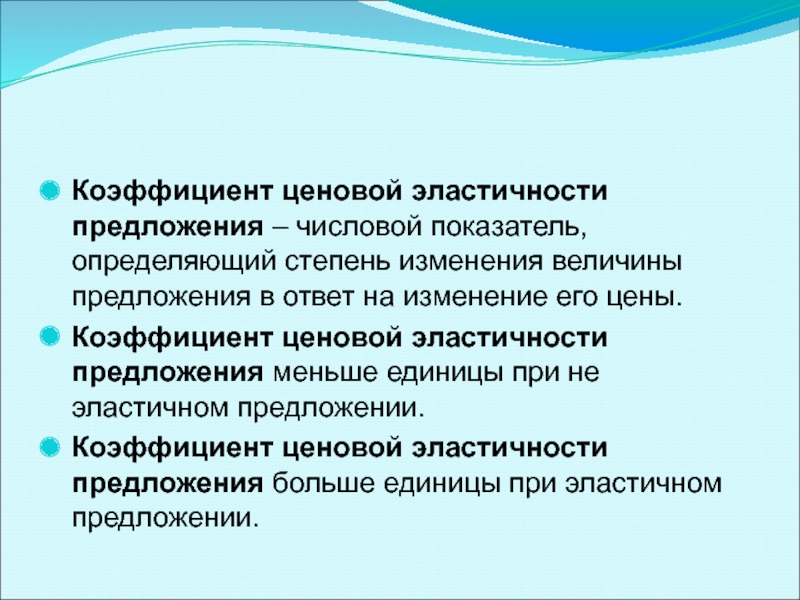 Коэффициент ценовой эластичности предложения – числовой показатель, определяющий степень изменения величины предложения в ответ на изменение его цены.

Коэффициент ценовой эластичности предложения меньше единицы при не эластичном предложении.

Коэффициент ценовой эластичности предложения больше единицы при эластичном предложении.